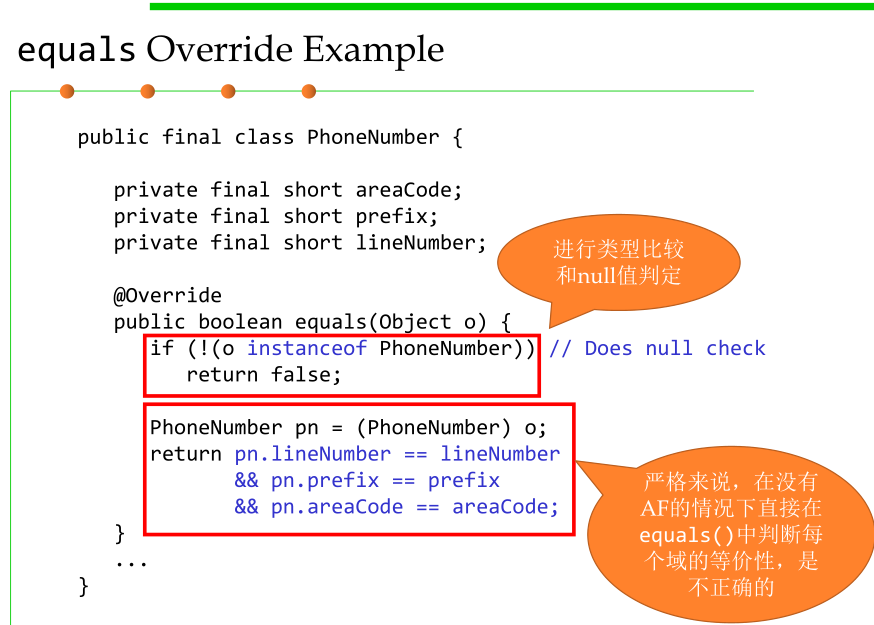 equals Override Example

public final class PhoneNumber {

private final short areaCode;
private final short prefix;
private final short lineNumber;

@Override
public boolean equals(Object o) {
if (!(o instanceof PhoneNumber)) // Does null check
return false;

PhoneNumber pn = (PhoneNumber) o;
return pn.lineNumber == lineNumber
&& pn.prefix == prefix
&& pn.areaCode == areaCode;
}
...
}

进行类型比较和null值判定

严格来说，在没有AF的情况下直接在equals()中判断每个域的等价性，是不正确的